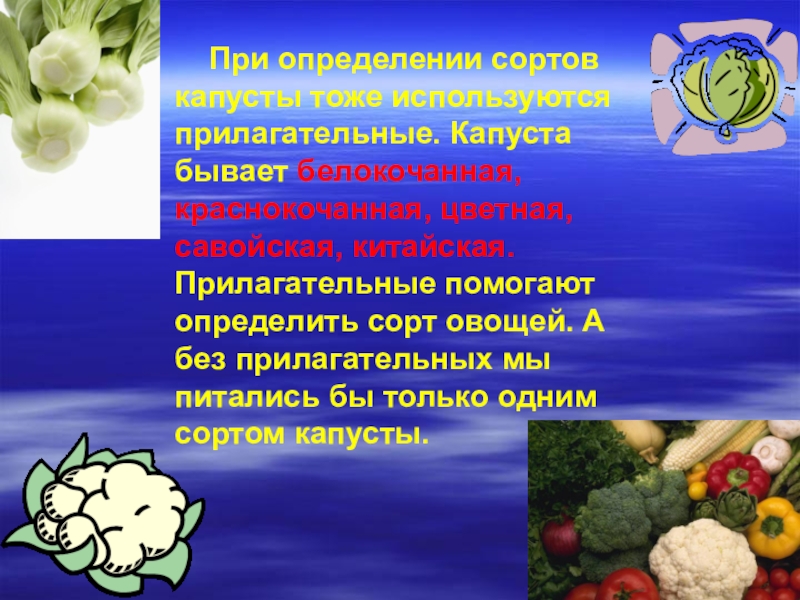 При определении сортов капусты тоже используются прилагательные. Капуста бывает белокочанная, краснокочанная, цветная, савойская, китайская. Прилагательные помогают определить сорт овощей. А без прилагательных мы питались бы только одним сортом капусты.